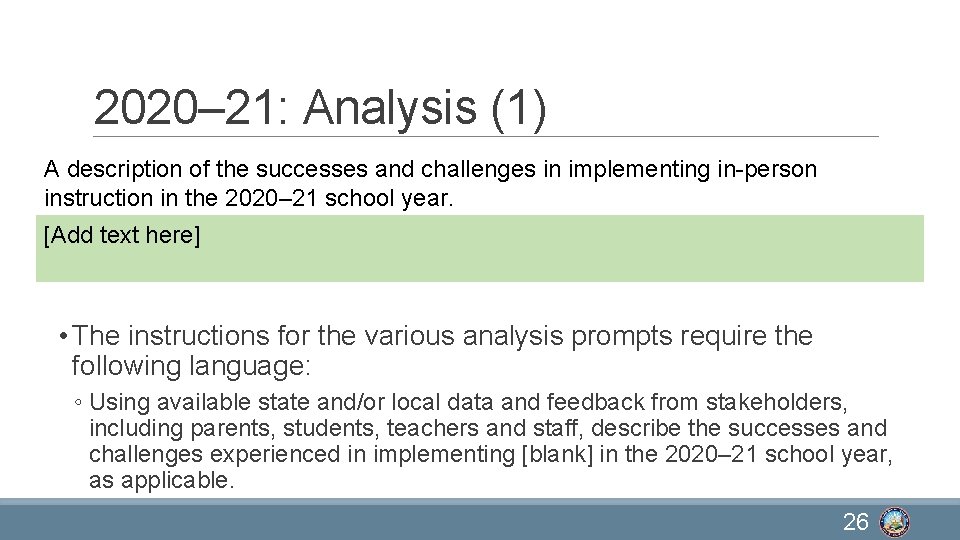 2020–21: Analysis (1)

A description of the successes and challenges in implementing in-person instruction in the 2020–21 school year.

[Add text here]

• The instructions for the various analysis prompts require the following language:

◦ Using available state and/or local data and feedback from stakeholders, including parents, students, teachers and staff, describe the successes and challenges experienced in implementing [blank] in the 2020–21 school year, as applicable.

26